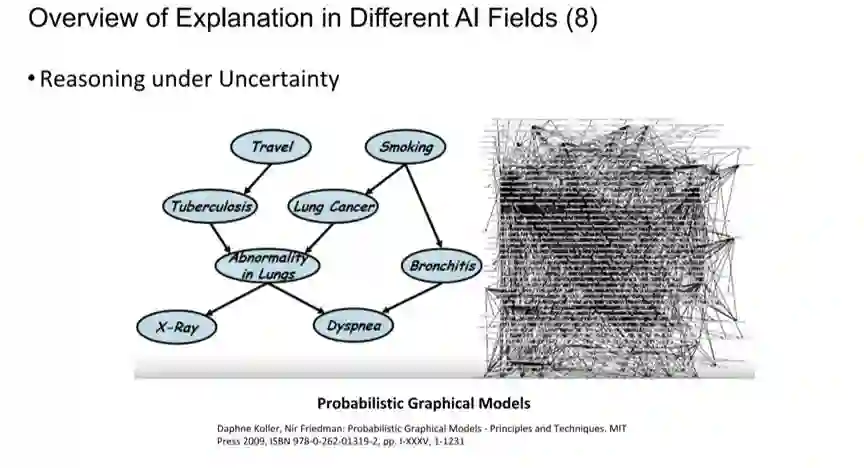 Overview of Explanation in Different AI Fields (8)

• Reasoning under Uncertainty

Travel

Smoking

Tuberculosis

Lung Cancer

Abnormality in Lungs

Bronchitis

X-Ray

Dyspnea

Probabilistic Graphical Models

Daphne Koller, Nir Friedman: Probabilistic Graphical Models - Principles and Techniques. MIT Press 2009, ISBN 978-0-262-01319-2, pp. I-XXXV, 1-1231